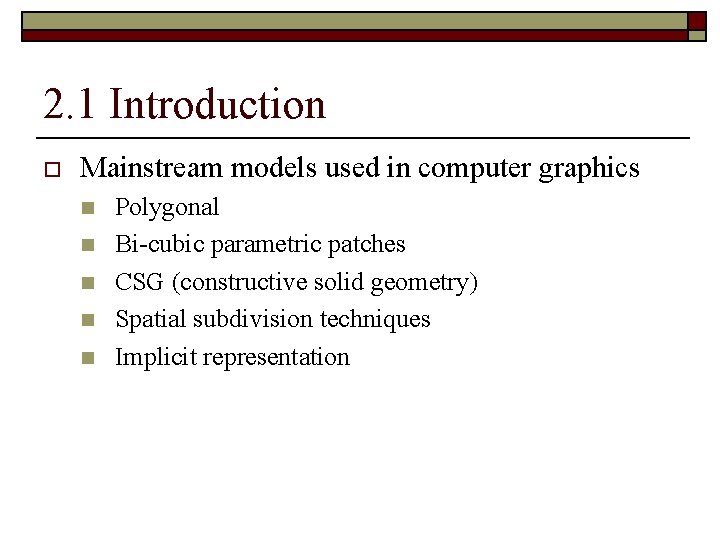 2.1 Introduction

Mainstream models used in computer graphics

Polygonal

Bi-cubic parametric patches

CSG (constructive solid geometry)

Spatial subdivision techniques

Implicit representation